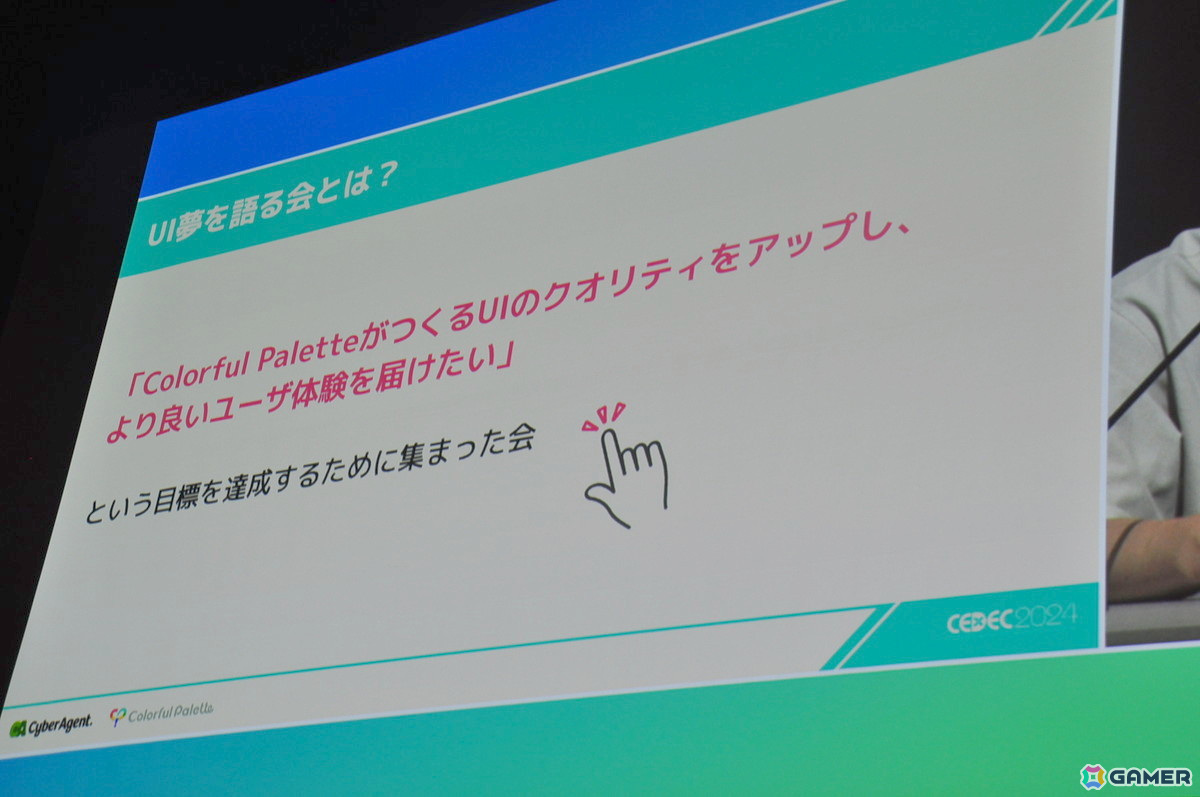 UI夢を語る会とは？

「Colorful PaletteがつくるUIのクオリティをアップし、より良いユーザ体験を届けたい」

という目標を達成するために集まった会

CEDEC2024

CyberAgent. Colorful Palette

GAMER